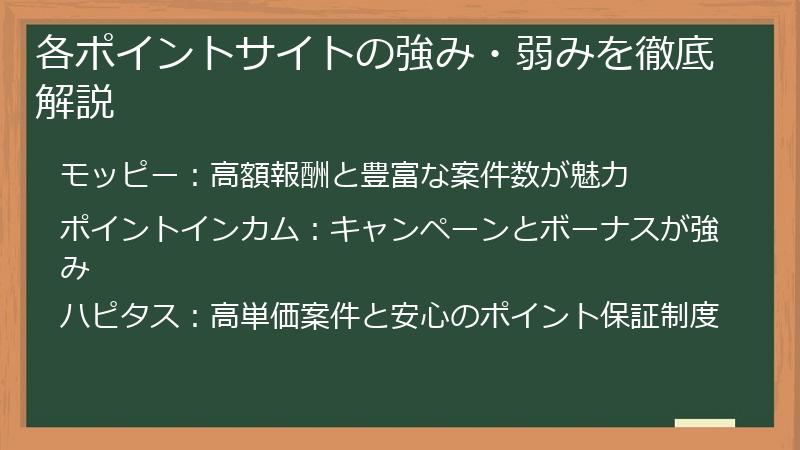 各ポイントサイトの強み・弱みを徹底解説

モッピー：高額報酬と豊富な案件数が魅力

ポイントインカム：キャンペーンとボーナスが強み

ハピタス：高単価案件と安心のポイント保証制度